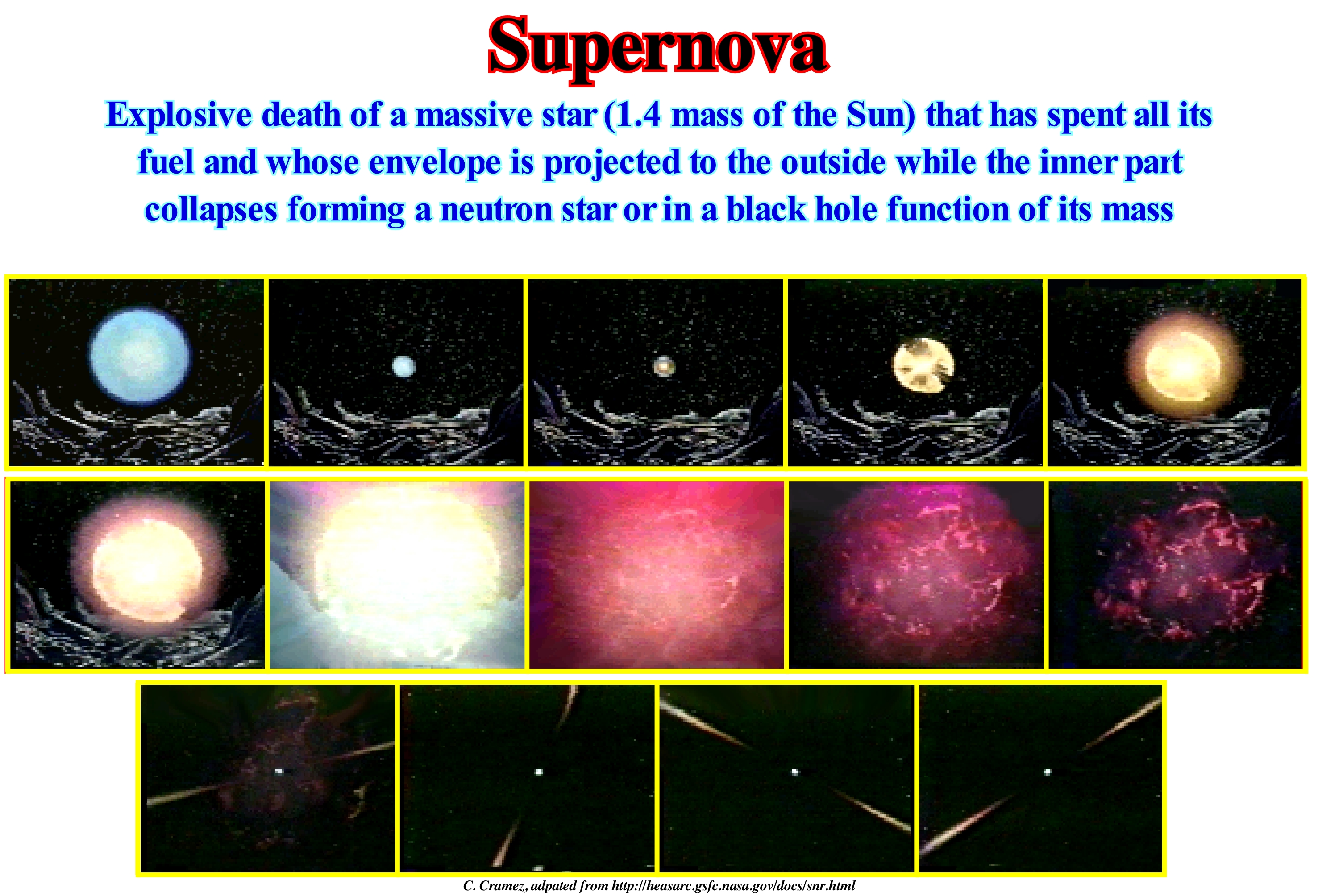 Supernova

Explosive death of a massive star (1.4 mass of the Sun) that has spent all its fuel and whose envelope is projected to the outside while the inner part collapses forming a neutron star or in a black hole function of its mass

C. Cramez, adpated from http://heasarc.gsfc.nasa.gov/docs/snr.html